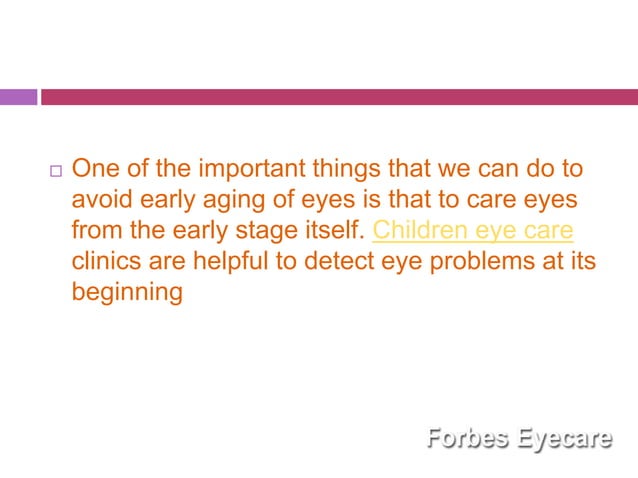 One of the important things that we can do to avoid early aging of eyes is that to care eyes from the early stage itself. Children eye care clinics are helpful to detect eye problems at its beginning

Forbes Eyecare